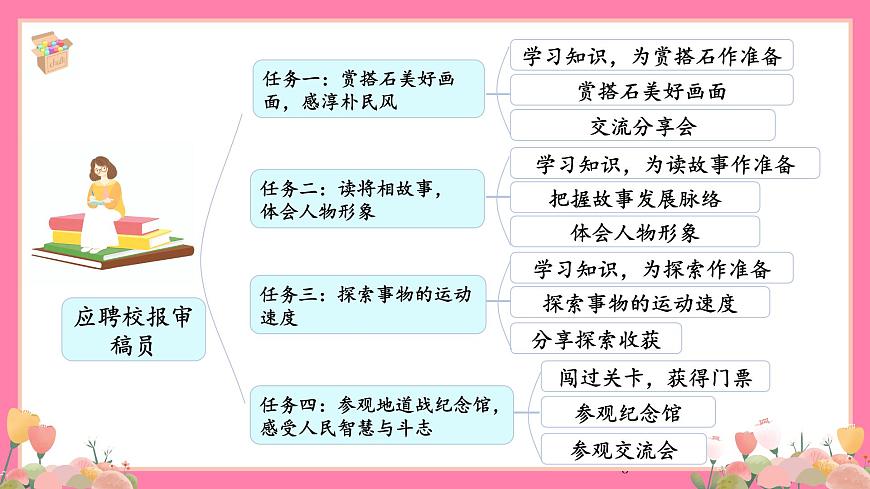 应聘校报审稿员

任务一：赏搭石美好画面，感淳朴民风

学习知识，为赏搭石作准备

赏搭石美好画面

交流分享会

任务二：读将相故事，体会人物形象

学习知识，为读故事作准备

把握故事发展脉络

体会人物形象

任务三：探索事物的运动速度

学习知识，为探索作准备

探索事物的运动速度

分享探索收获

任务四：参观地道战纪念馆，感受人民智慧与斗志

闯过关卡，获得门票

参观纪念馆

参观交流会